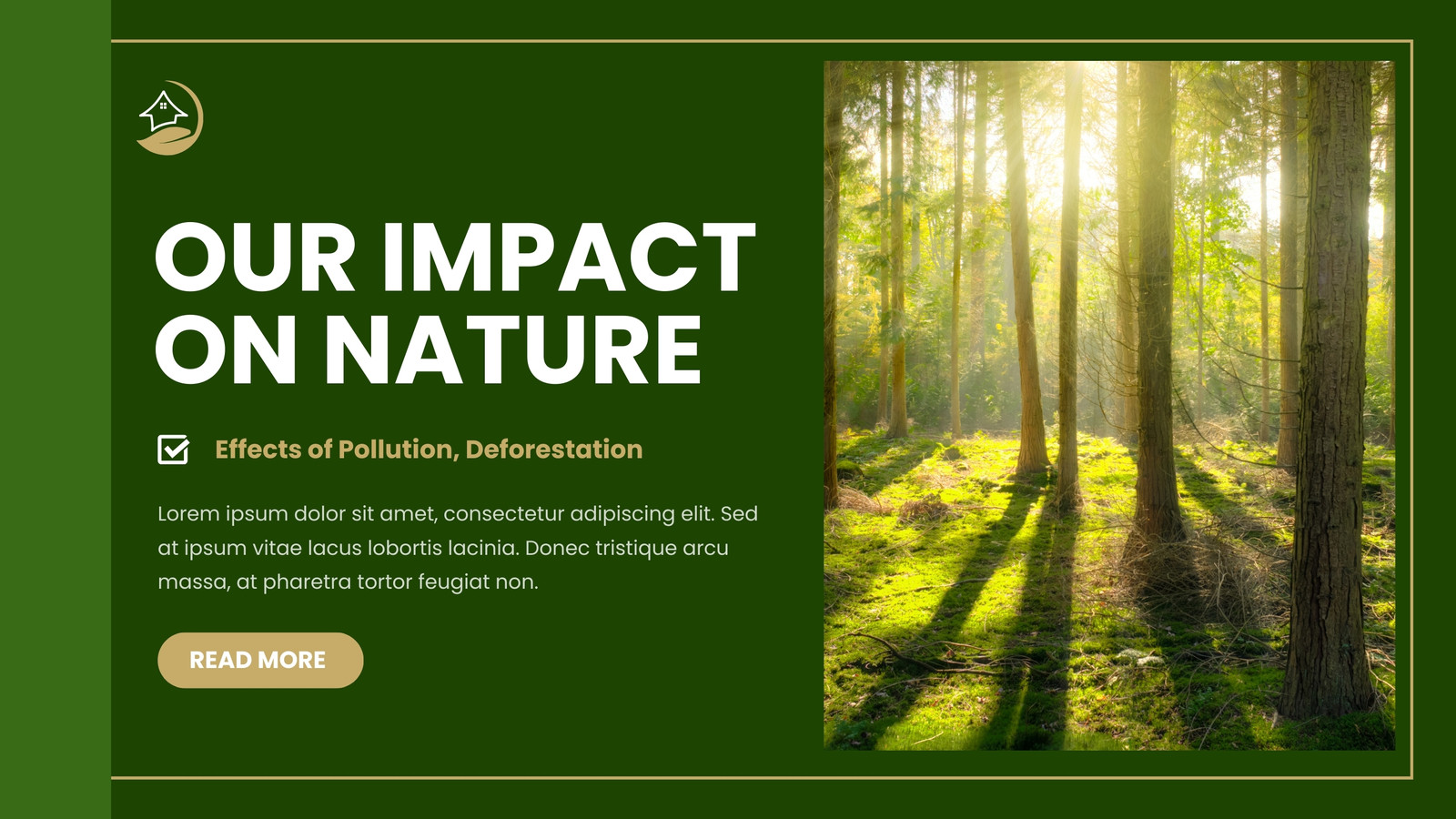 OUR IMPACT ON NATURE

Effects of Pollution, Deforestation

Lorem ipsum dolor sit amet, consectetur adipiscing elit. Sed at ipsum vitae lacus lobortis lacinia. Donec tristique arcu massa, at pharetra tortor feugiat non.

READ MORE